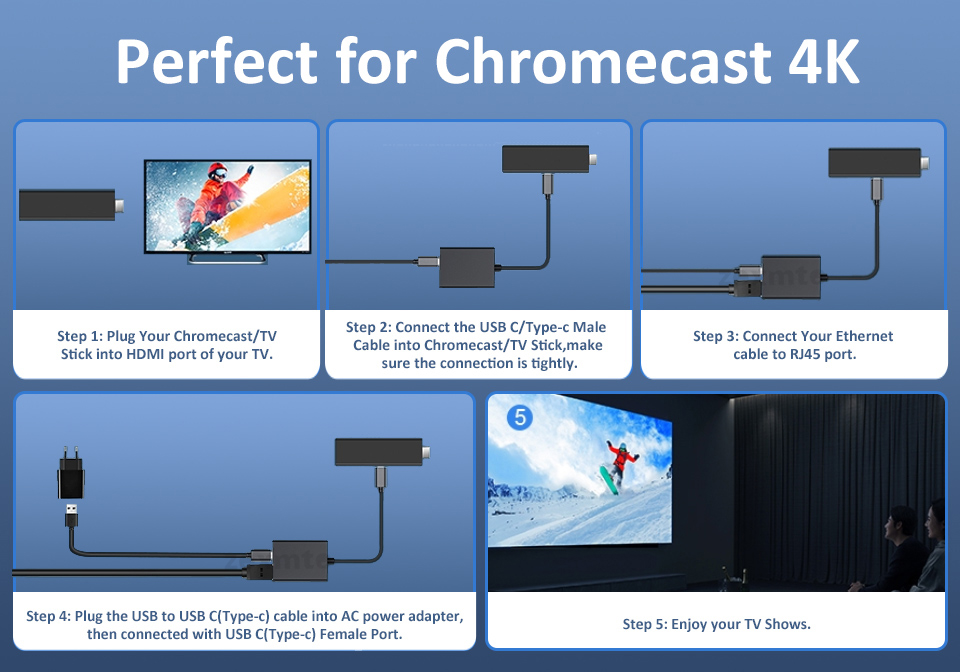 Perfect for Chromecast 4K

Step 1: Plug Your Chromecast/TV Stick into HDMI port of your TV.

Step 2: Connect the USB C/Type-c Male Cable into Chromecast/TV Stick,make sure the connection is tightly.

Step 3: Connect Your Ethernet cable to RJ45 port.

Step 4: Plug the USB to USB C(Type-c) cable into AC power adapter, then connected with USB C(Type-c) Female Port.

5

Step 5: Enjoy your TV Shows.